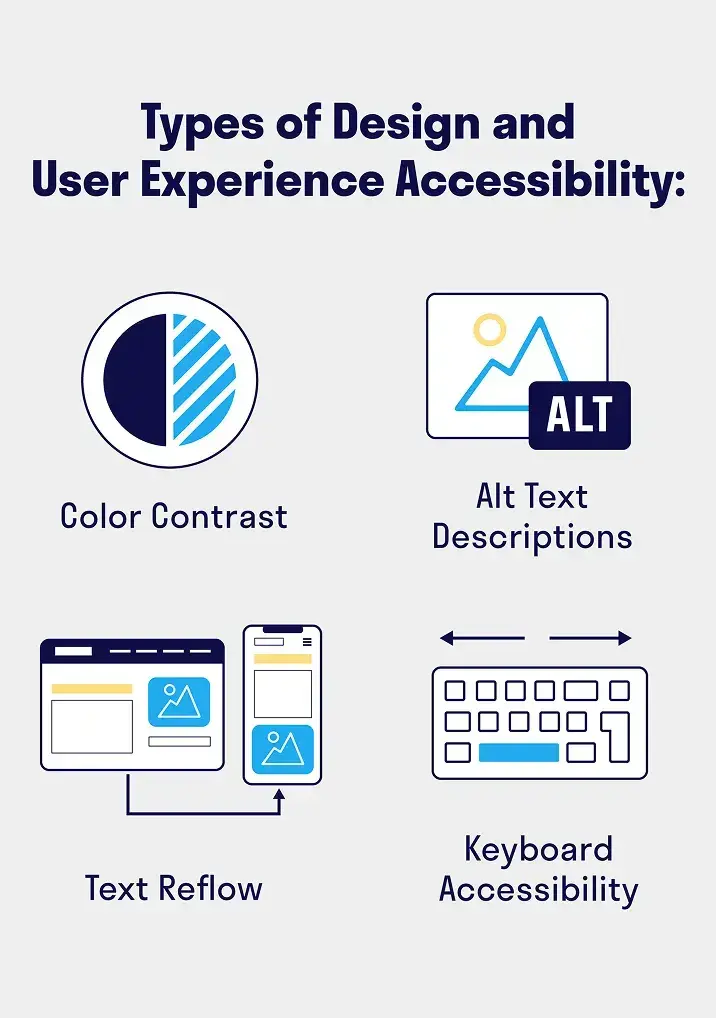 Types of Design and User Experience Accessibility:

Color Contrast

ALT

Alt Text Descriptions

Text Reflow

Keyboard Accessibility